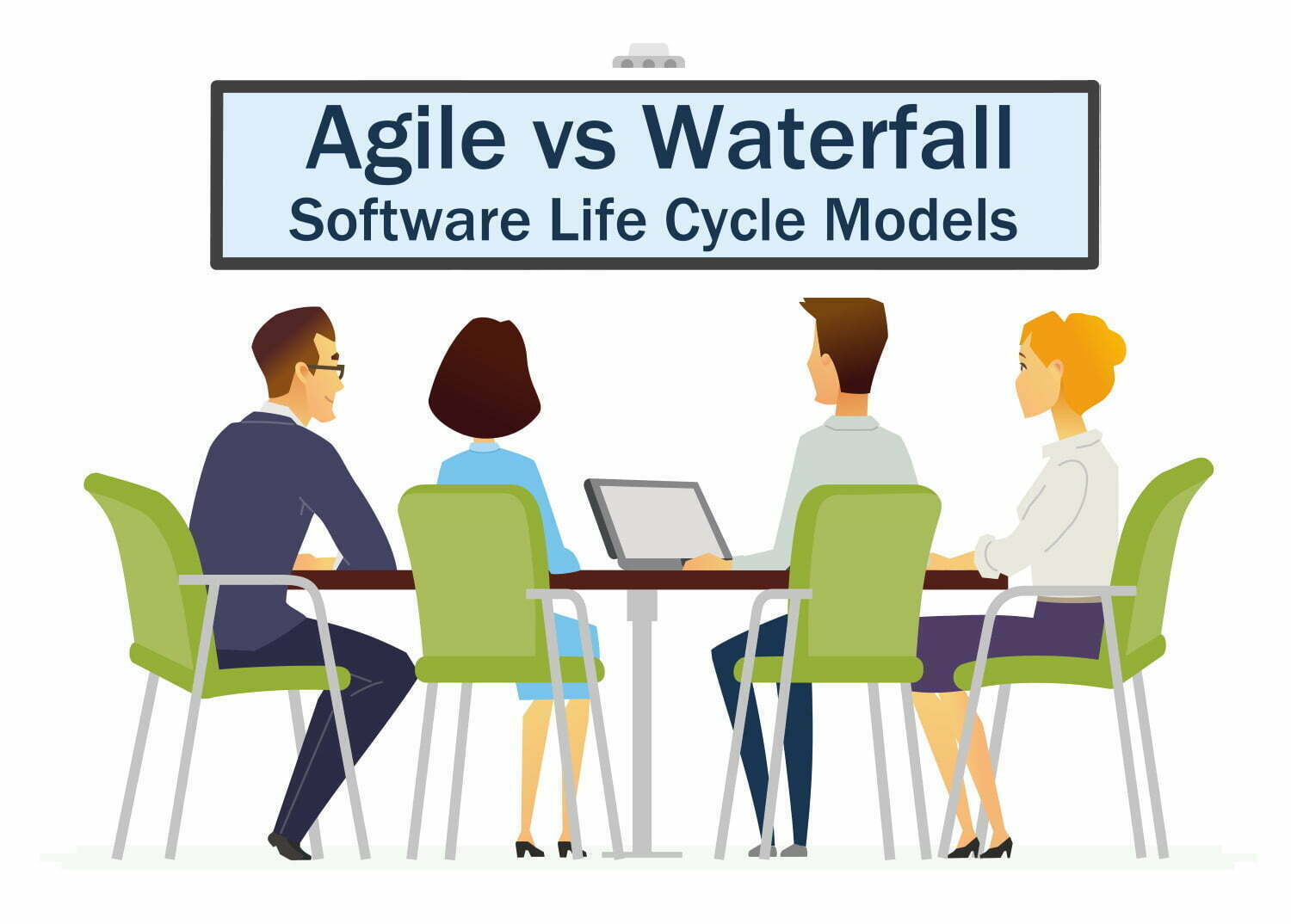 Agile vs Waterfall
Software Life Cycle Models